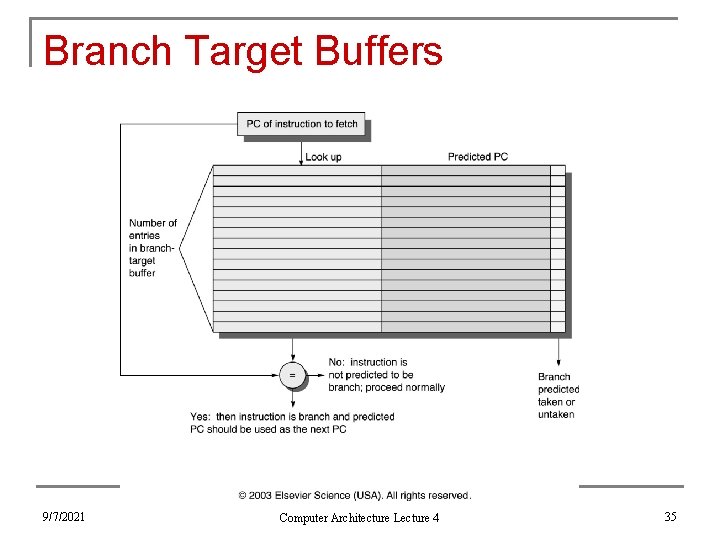 Branch Target Buffers

PC of instruction to fetch

Look up

Predicted PC

Number of entries in branch-target buffer

=

No: instruction is not predicted to be branch; proceed normally

Yes: then instruction is branch and predicted PC should be used as the next PC

Branch predicted taken or untaken

© 2003 Elsevier Science (USA). All rights reserved.

9/7/2021

Computer Architecture Lecture 4

35